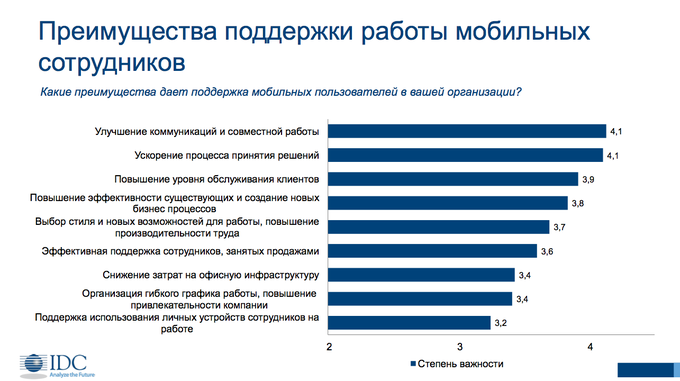 Преимущества поддержки работы мобильных сотрудников

Какие преимущества дает поддержка мобильных пользователей в вашей организации?

Улучшение коммуникаций и совместной работы 4,1
Ускорение процесса принятия решений 4,1
Повышение уровня обслуживания клиентов 3,9
Повышение эффективности существующих и создание новых бизнес процессов 3,8
Выбор стиля и новых возможностей для работы, повышение производительности труда 3,7
Эффективная поддержка сотрудников, занятых продажами 3,6
Снижение затрат на офисную инфраструктуру 3,4
Организация гибкого графика работы, повышение привлекательности компании 3,4
Поддержка использования личных устройств сотрудников на работе 3,2

2 3 4

Степень важности

IDC
Analyze the Future